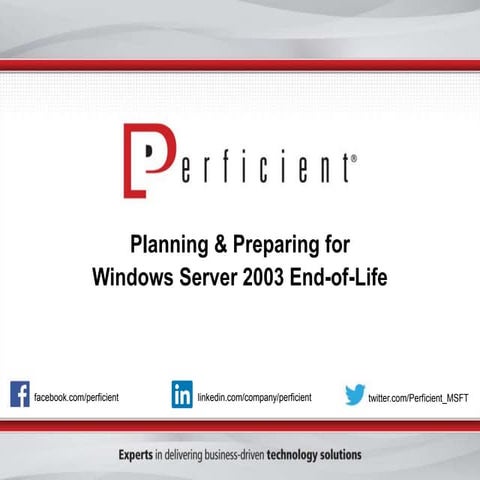 Perficient®

Planning & Preparing for Windows Server 2003 End-of-Life

facebook.com/perficient

linkedin.com/company/perficient

twitter.com/Perficient_MSFT

Experts in delivering business-driven technology solutions